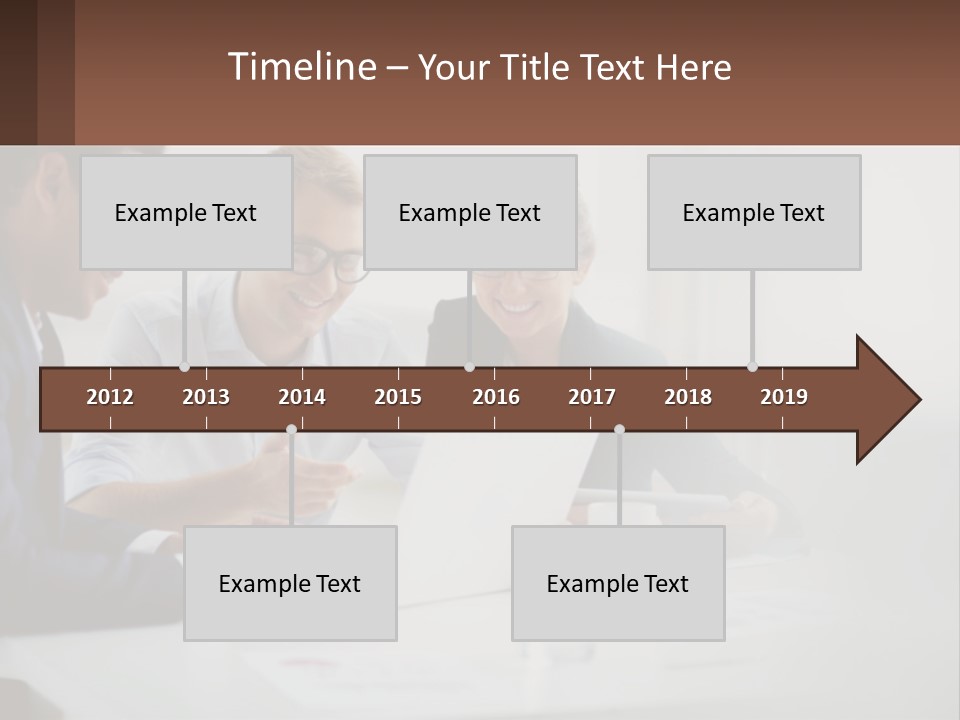 Timeline – Your Title Text Here

Example Text

Example Text

Example Text

2012
2013
2014
2015
2016
2017
2018
2019

Example Text

Example Text